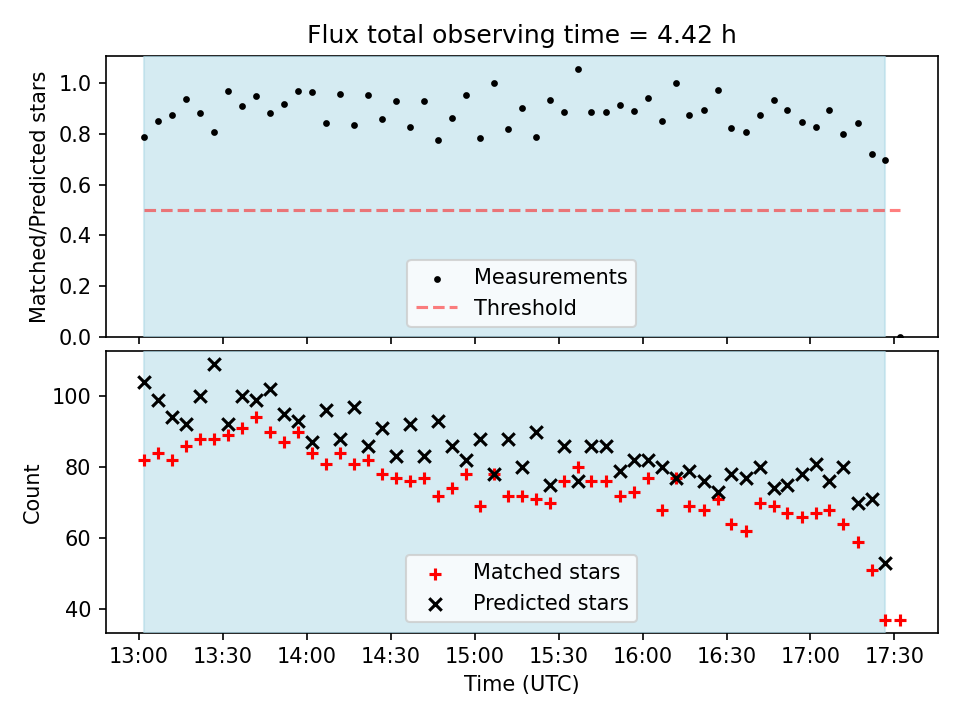 Flux total observing time = 4.42 h

Matched/Predicted stars

1.0
0.8
0.6
0.4
0.2
0.0

Measurements
Threshold

Count

100
80
60
40

Matched stars
Predicted stars

13:00 13:30 14:00 14:30 15:00 15:30 16:00 16:30 17:00 17:30
Time (UTC)